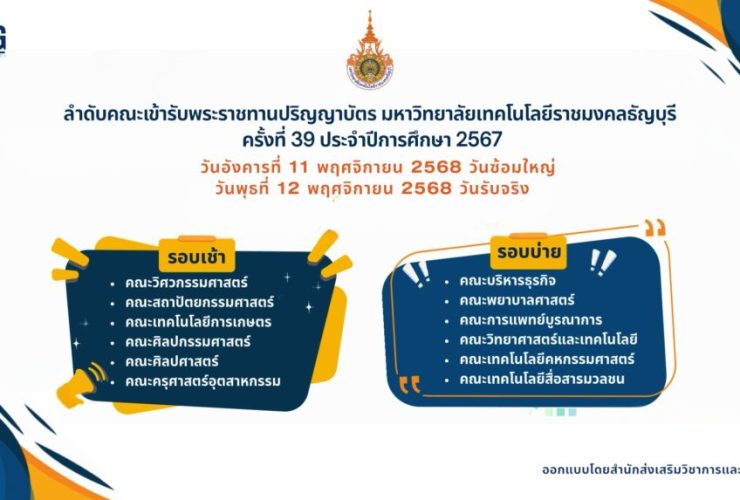 ลำดับคณะเข้ารับพระราชทานปริญญาบัตร มหาวิทยาลัยเทคโนโลยีราชมงคลธัญบุรี ครั้งที่ 39 ประจำปีการศึกษา 2567

วันอังคารที่ 11 พฤศจิกายน 2568 วันซ้อมใหญ่
วันพุธที่ 12 พฤศจิกายน 2568 วันรับจริง

รอบเช้า
• คณะวิศวกรรมศาสตร์
• คณะสถาปัตยกรรมศาสตร์
• คณะเทคโนโลยีการเกษตร
• คณะศิลปกรรมศาสตร์
• คณะศิลปศาสตร์
• คณะครุศาสตร์อุตสาหกรรม

รอบบ่าย
• คณะบริหารธุรกิจ
• คณะพยาบาลศาสตร์
• คณะการแพทย์บูรณาการ
• คณะวิทยาศาสตร์และเทคโนโลยี
• คณะเทคโนโลยีคหกรรมศาสตร์
• คณะเทคโนโลยีสื่อสารมวลชน

ออกแบบโดยสำนักส่งเสริมวิชาการและ